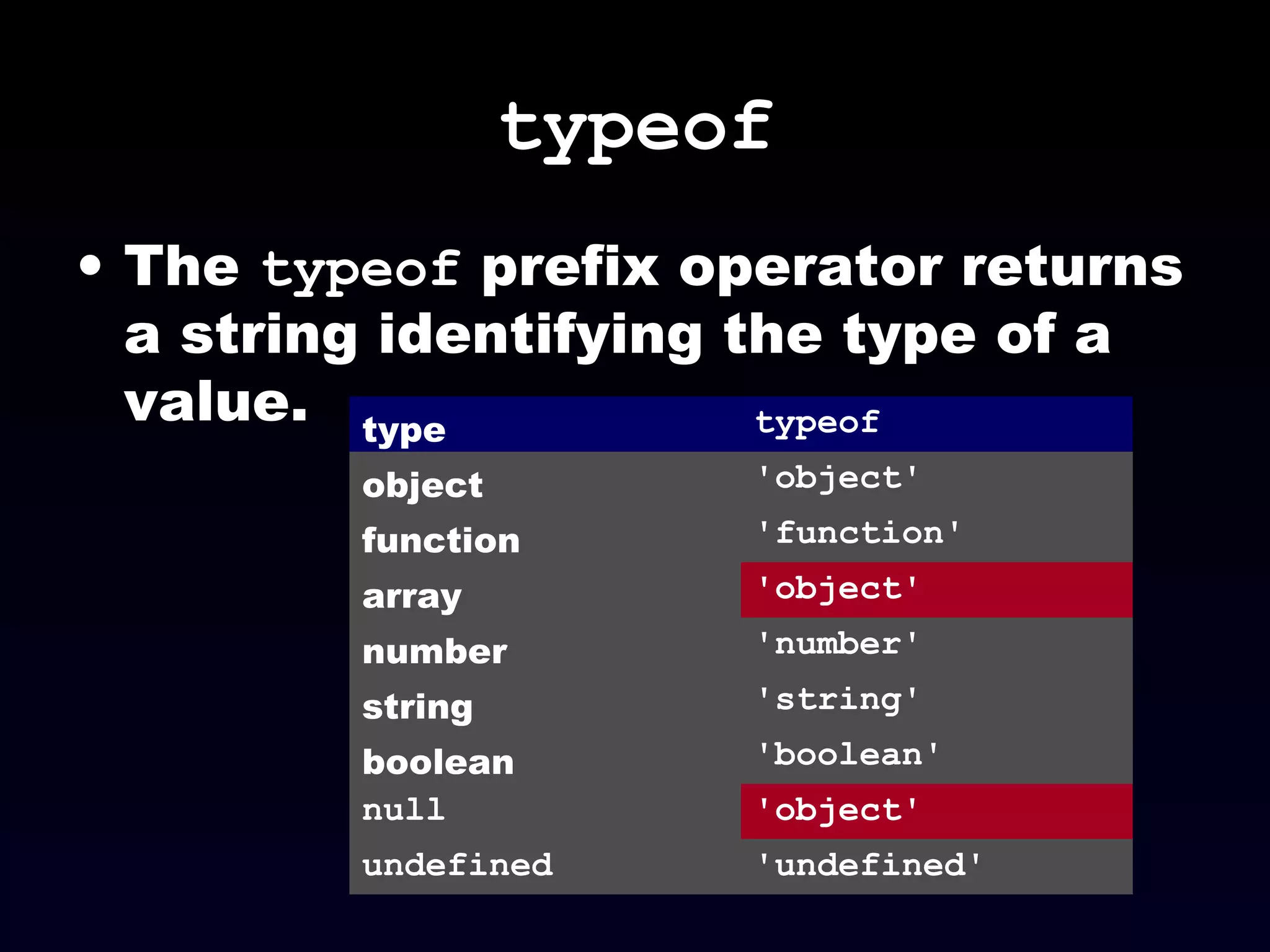 typeof

• The typeof prefix operator returns a string identifying the type of a value.

| type | typeof |
|---|---|
| object | 'object' |
| function | 'function' |
| array | 'object' |
| number | 'number' |
| string | 'string' |
| boolean | 'boolean' |
| null | 'object' |
| undefined | 'undefined' |